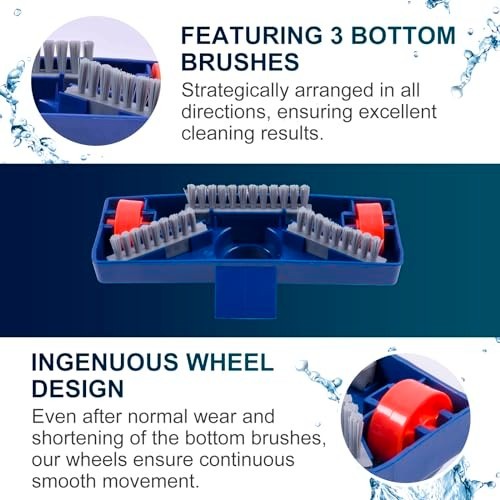 FEATURING 3 BOTTOM BRUSHES

Strategically arranged in all directions, ensuring excellent cleaning results.

INGENUOUS WHEEL DESIGN

Even after normal wear and shortening of the bottom brushes, our wheels ensure continuous smooth movement.